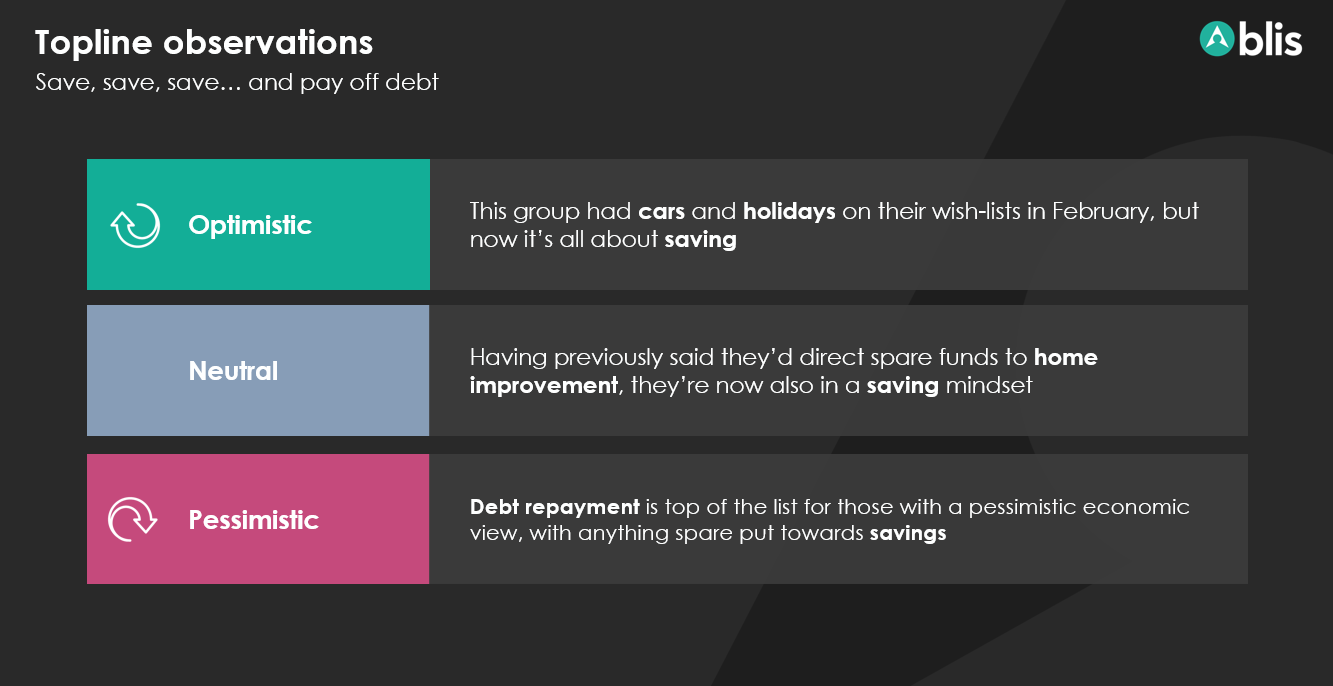 Topline observations
Save, save, save… and pay off debt

blis

Optimistic

This group had cars and holidays on their wish-lists in February, but now it's all about saving

Neutral

Having previously said they'd direct spare funds to home improvement, they're now also in a saving mindset

Pessimistic

Debt repayment is top of the list for those with a pessimistic economic view, with anything spare put towards savings